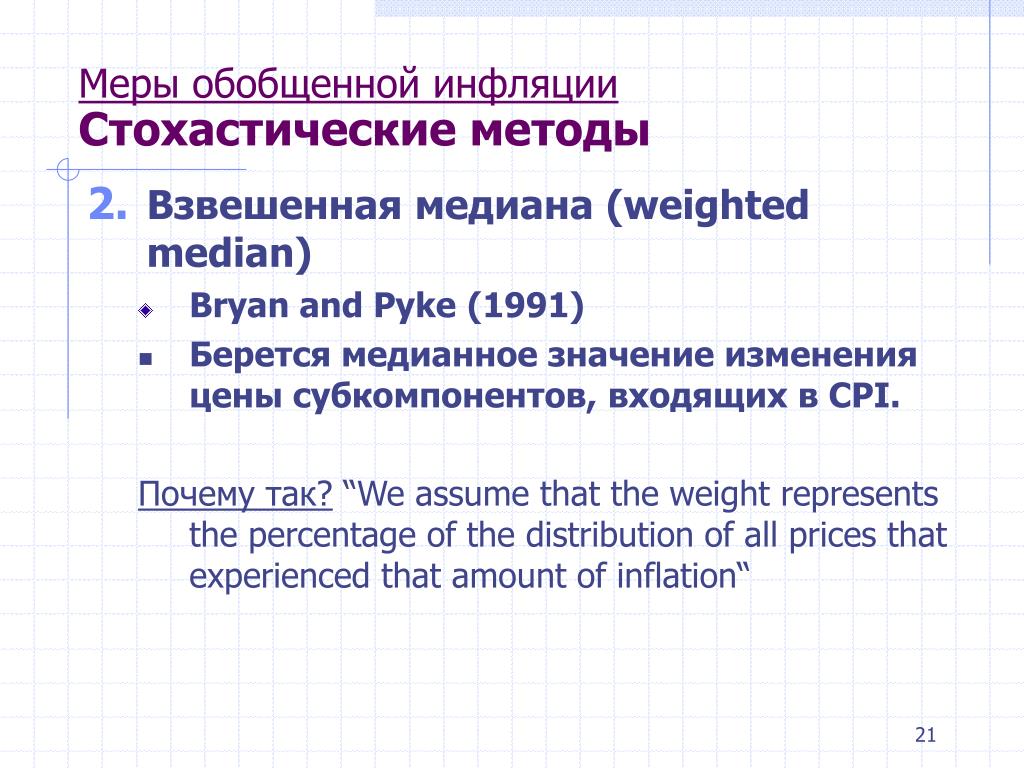 Меры обобщенной инфляции
Стохастические методы

2. Взвешенная медиана (weighted median)

Bryan and Pyke (1991)

Берется медианное значение изменения цены субкомпонентов, входящих в CPI.

Почему так? “We assume that the weight represents the percentage of the distribution of all prices that experienced that amount of inflation“

21